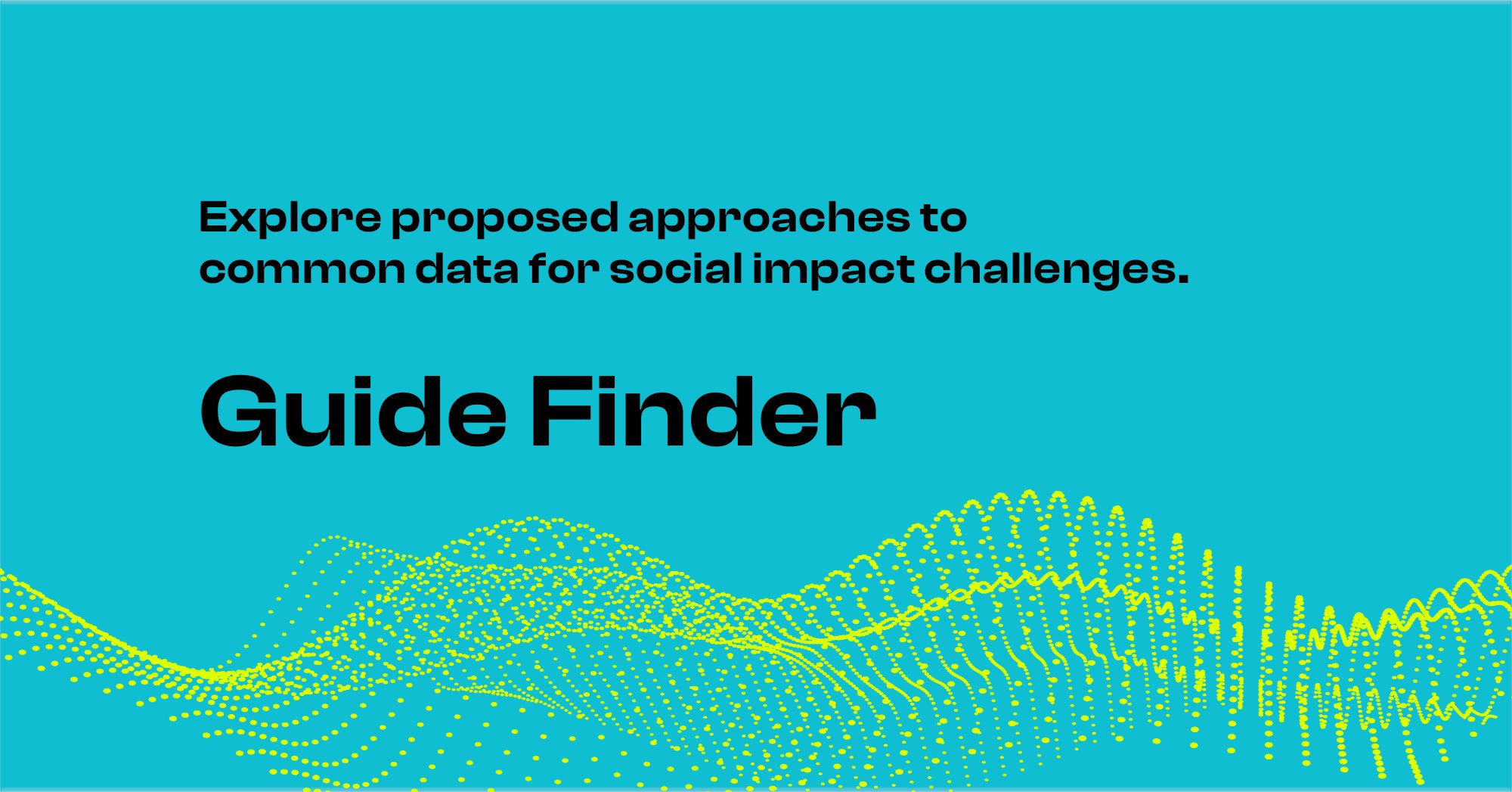 Explore proposed approaches to common data for social impact challenges.

Guide Finder